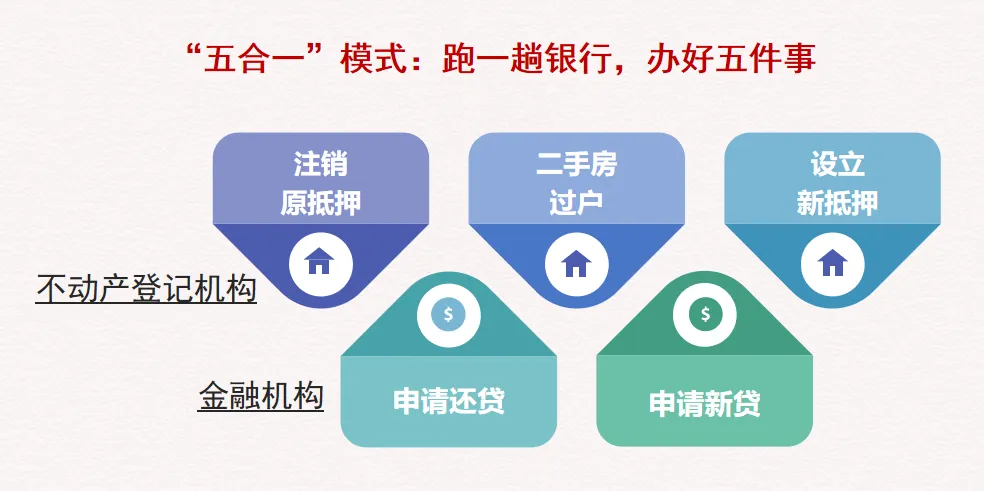 “五合一”模式：跑一趟银行，办好五件事

注销
原抵押

二手房
过户

设立
新抵押

不动产登记机构

$

$

金融机构

申请还贷

申请新贷